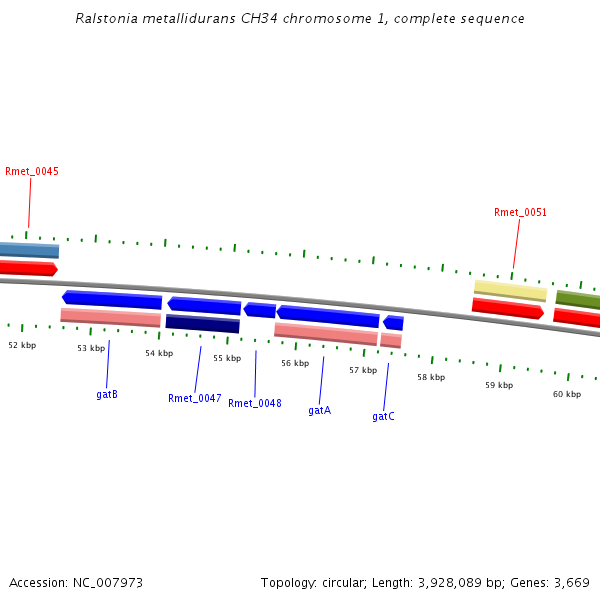 Ralstonia metallidurans CH34 chromosome 1, complete sequence

Rmet_0045

Rmet_0051

52 kbp

53 kbp

54 kbp

55 kbp

56 kbp

57 kbp

58 kbp

59 kbp

60 kbp

gatB

Rmet_0047

Rmet_0048

gatA

gatC

Accession: NC_007973

Topology: circular; Length: 3,928,089 bp; Genes: 3,669